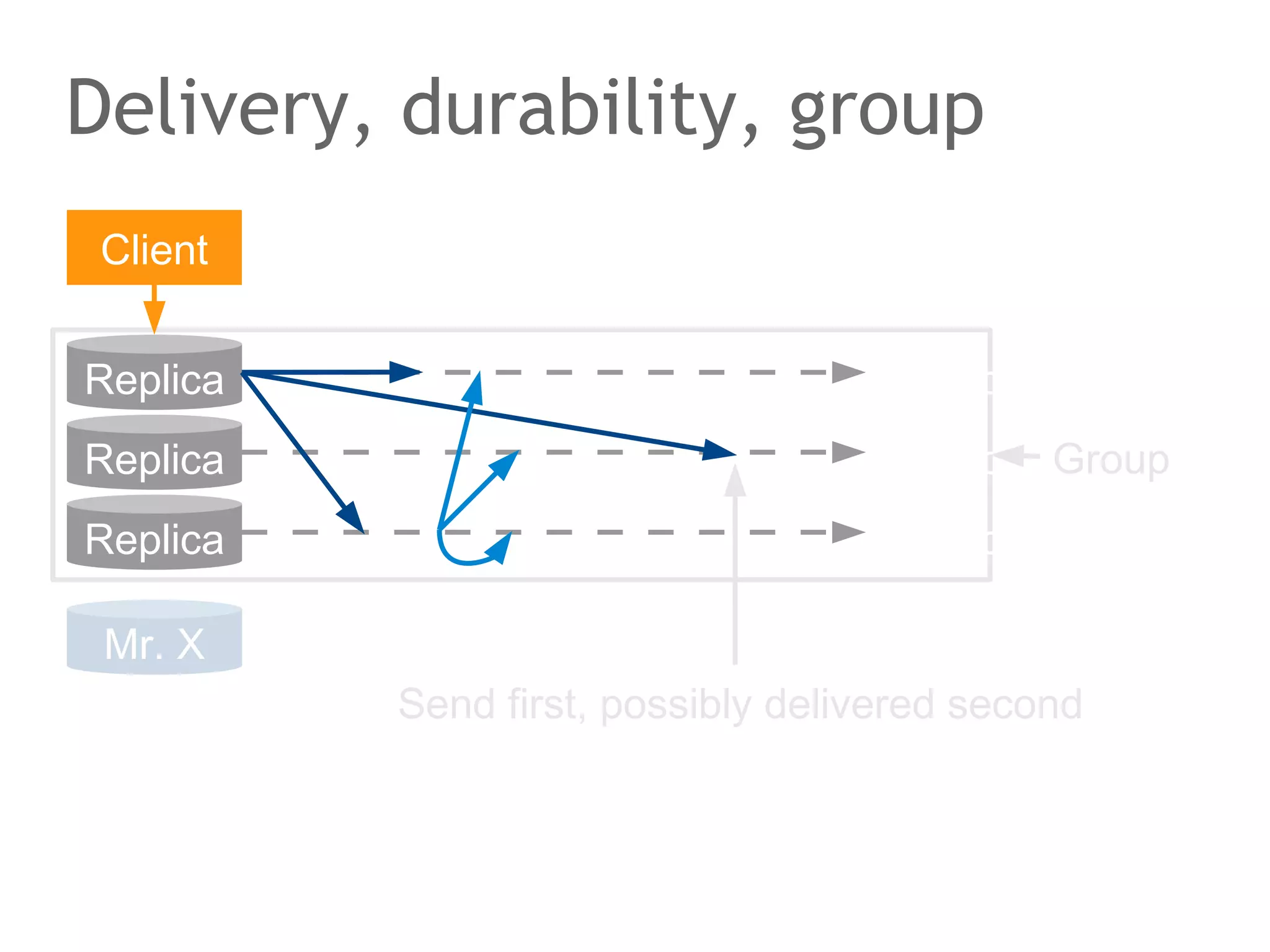 Delivery, durability, group

Client

Replica

Replica

Replica

Group

Mr. X

Send first, possibly delivered second